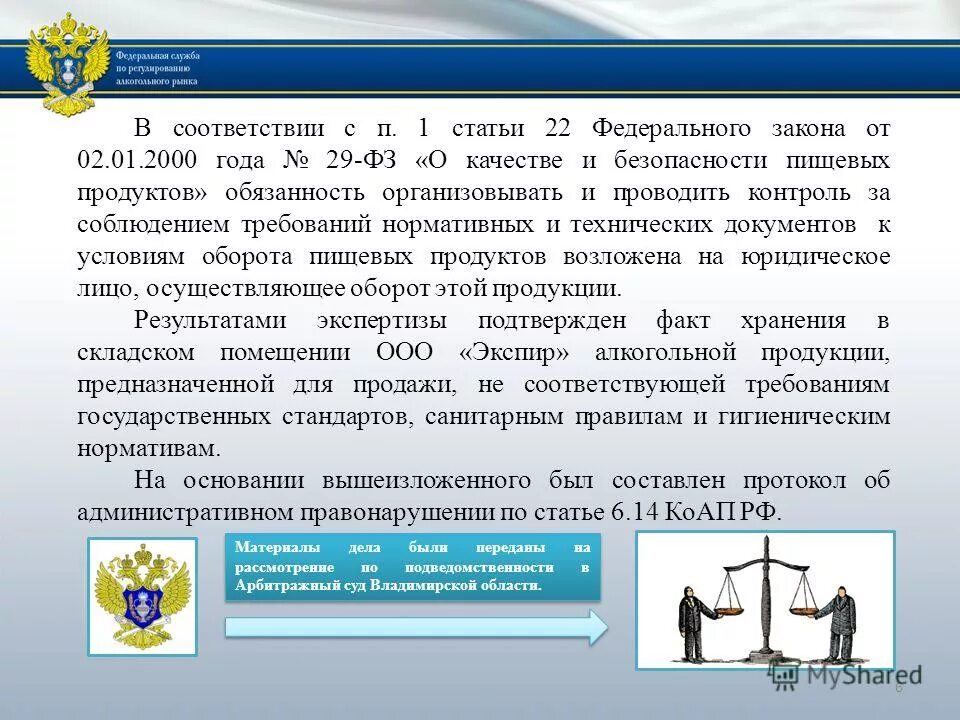 Федеральная служба по регулированию алкогольного рынка

В соответствии с п. 1 статьи 22 Федерального закона от 02.01.2000 года № 29-ФЗ «О качестве и безопасности пищевых продуктов» обязанность организовывать и проводить контроль за соблюдением требований нормативных и технических документов к условиям оборота пищевых продуктов возложена на юридическое лицо, осуществляющее оборот этой продукции.

Результатами экспертизы подтвержден факт хранения в складском помещении ООО «Экспир» алкогольной продукции, предназначенной для продажи, не соответствующей требованиям государственных стандартов, санитарным правилам и гигиеническим нормативам.

На основании вышеизложенного был составлен протокол об административном правонарушении по статье 6.14 КоАП РФ.

Материалы дела были переданы на рассмотрение по подведомственности в Арбитражный суд Владимирской области.

MyShared

6